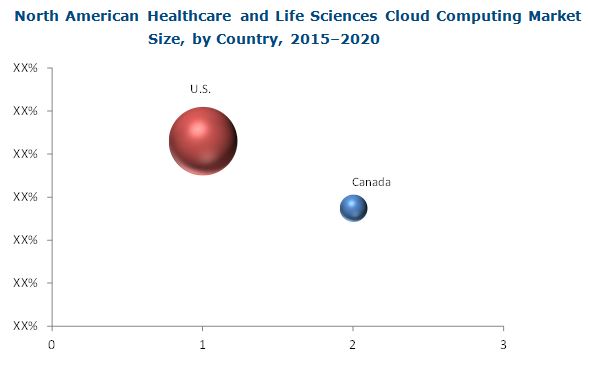 North American Healthcare and Life Sciences Cloud Computing Market Size, by Country, 2015–2020

XX%
XX%
XX%
XX%
XX%
XX%
XX%

U.S.

Canada

0
1
2
3